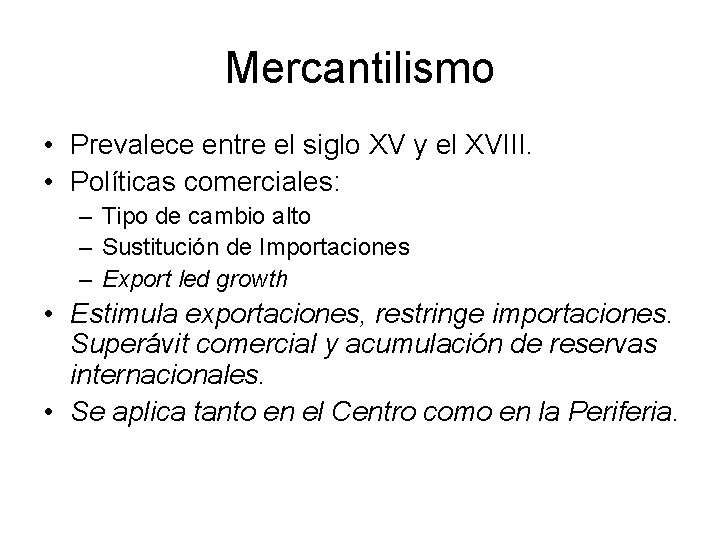 Mercantilismo

• Prevalece entre el siglo XV y el XVIII.
• Políticas comerciales:
– Tipo de cambio alto
– Sustitución de Importaciones
– Export led growth
• Estimula exportaciones, restringe importaciones. Superávit comercial y acumulación de reservas internacionales.
• Se aplica tanto en el Centro como en la Periferia.